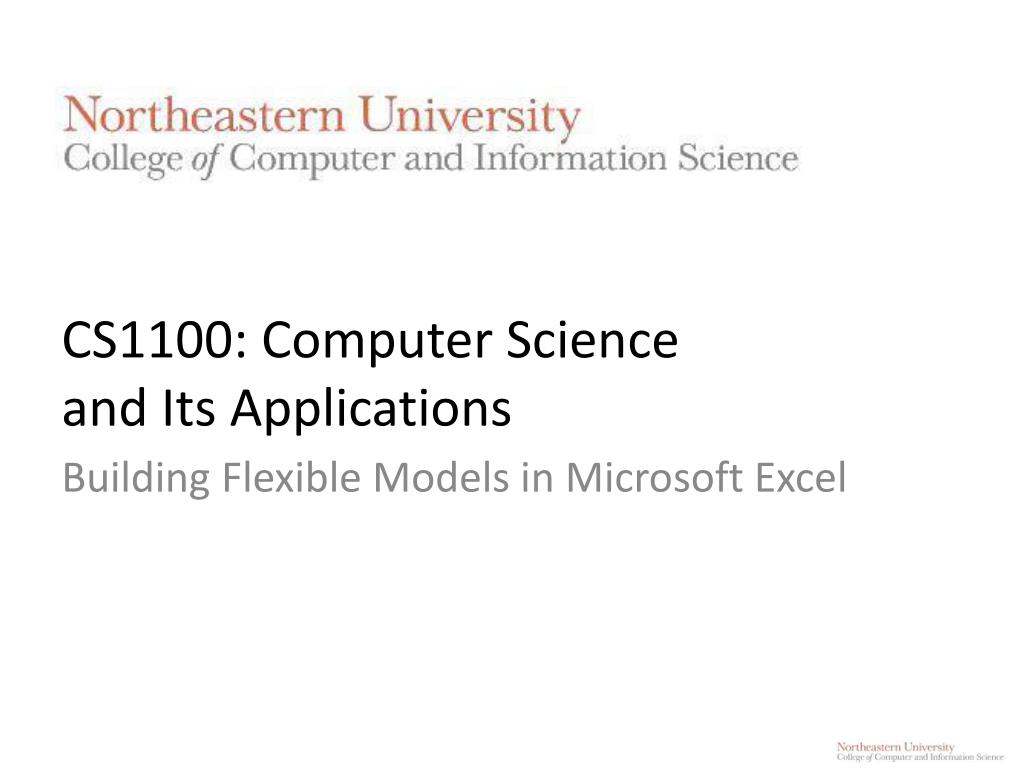 Northeastern University
College of Computer and Information Science

CS1100: Computer Science and Its Applications

Building Flexible Models in Microsoft Excel

Northeastern University
College of Computer and Information Science